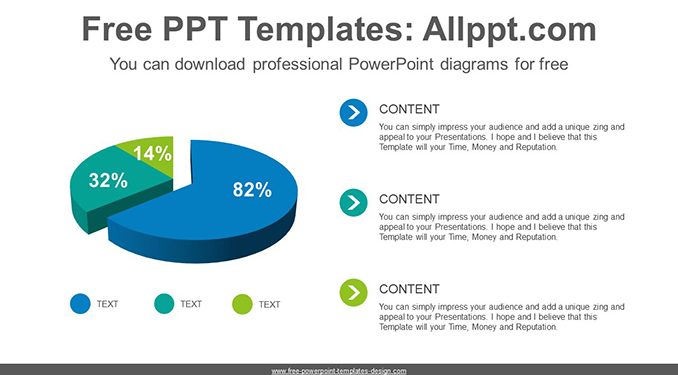 Free PPT Templates: Allppt.com

You can download professional PowerPoint diagrams for free

14%

32%

82%

TEXT

TEXT

TEXT

CONTENT

You can simply impress your audience and add a unique zing and appeal to your Presentations. I hope and I believe that this Template will your Time, Money and Reputation.

CONTENT

You can simply impress your audience and add a unique zing and appeal to your Presentations. I hope and I believe that this Template will your Time, Money and Reputation.

CONTENT

You can simply impress your audience and add a unique zing and appeal to your Presentations. I hope and I believe that this Template will your Time, Money and Reputation.

www.free-powerpoint-templates-design.com